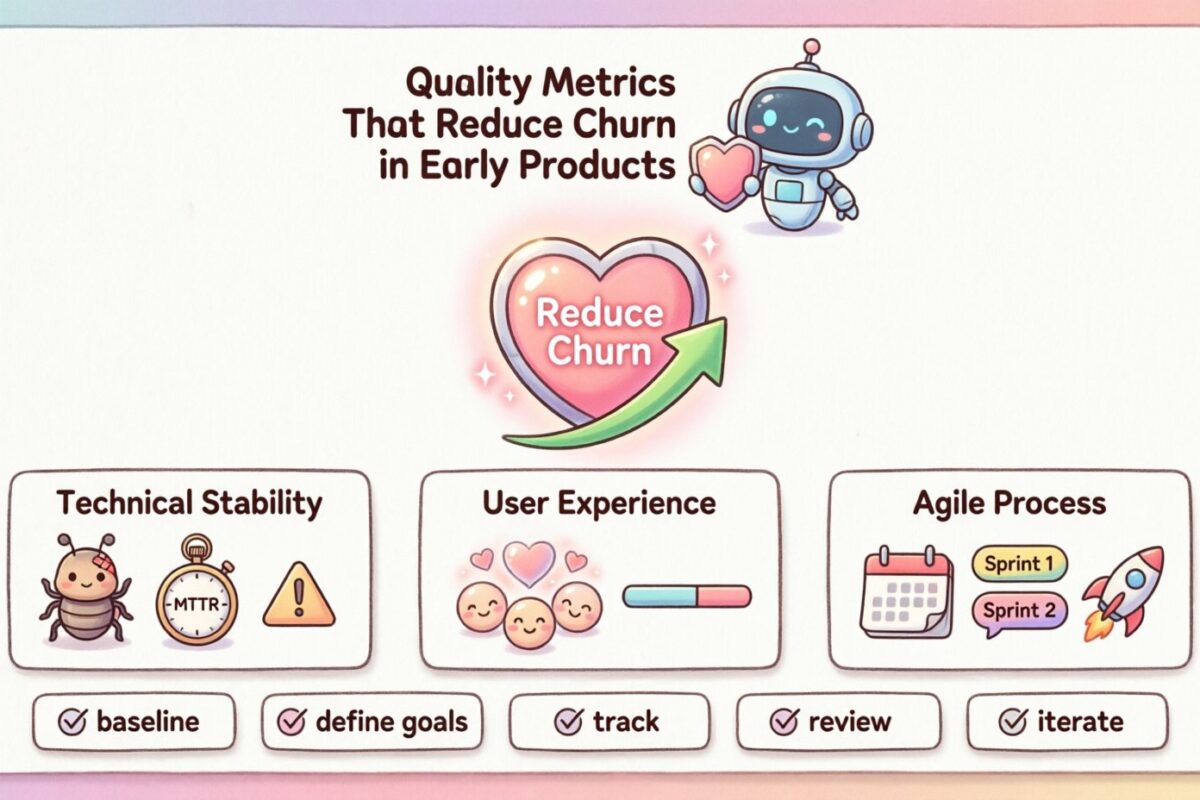 Quality Metrics That Reduce Churn in Early Products

Reduce Churn

Technical Stability

MTTR

User Experience

Agile Process

Sprint 1

Sprint 2

baseline

define goals

track

review

iterate